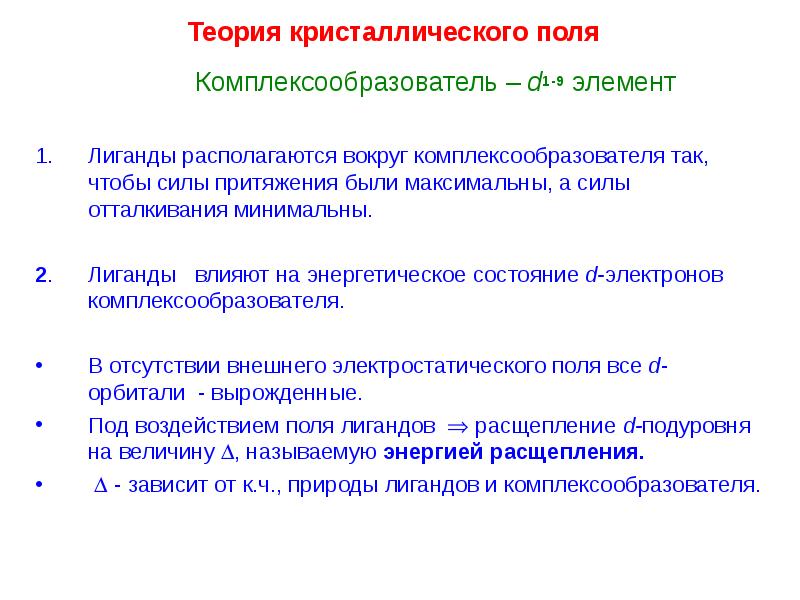 Теория кристаллического поля

Комплексообразователь – $d^{1-9}$ элемент

1. Лиганды располагаются вокруг комплексообразователя так, чтобы силы притяжения были максимальны, а силы отталкивания минимальны.

2. Лиганды влияют на энергетическое состояние $d$-электронов комплексообразователя.

• В отсутствии внешнего электростатического поля все $d$-орбитали - вырожденные.

• Под воздействием поля лигандов $\Rightarrow$ расщепление $d$-подуровня на величину $\Delta$, называемую энергией расщепления.

• $\Delta$ - зависит от к.ч., природы лигандов и комплексообразователя.